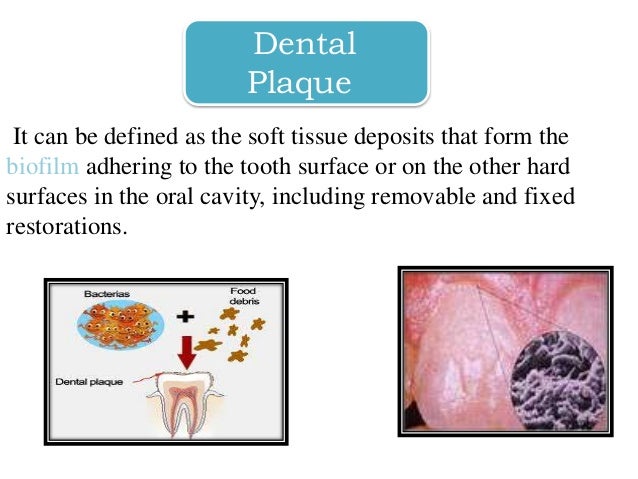 Dental Plaque

It can be defined as the soft tissue deposits that form the biofilm adhering to the tooth surface or on the other hard surfaces in the oral cavity, including removable and fixed restorations.

Bacterias

+

Food debris

Dental plaque